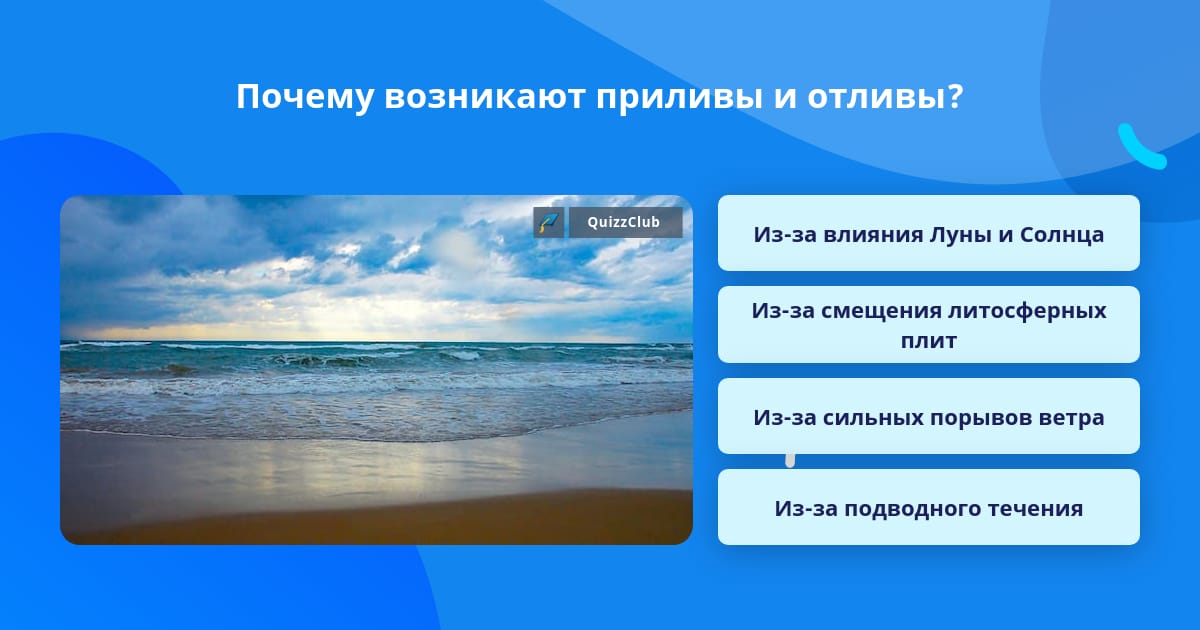 Почему возникают приливы и отливы?

QuizzClub

Из-за влияния Луны и Солнца

Из-за смещения литосферных плит

Из-за сильных порывов ветра

Из-за подводного течения